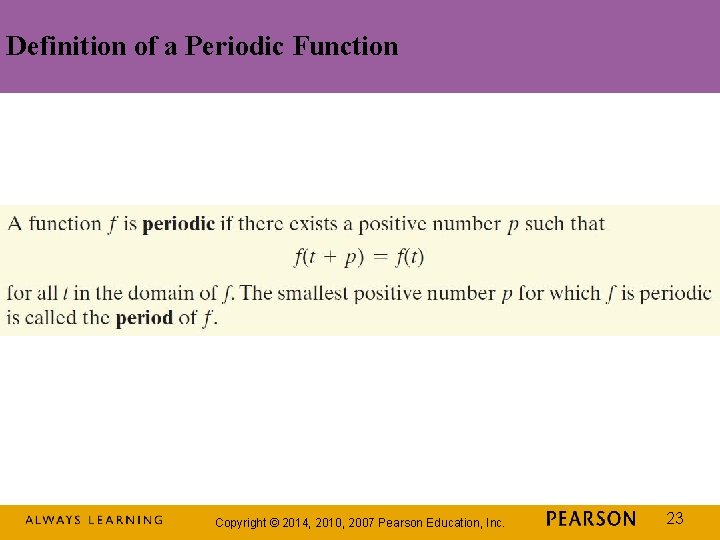 Definition of a Periodic Function

A function $f$ is **periodic** if there exists a positive number $p$ such that

$f(t + p) = f(t)$

for all $t$ in the domain of $f$. The smallest positive number $p$ for which $f$ is periodic is called the **period** of $f$.

ALWAYS LEARNING Copyright © 2014, 2010, 2007 Pearson Education, Inc. PEARSON 23